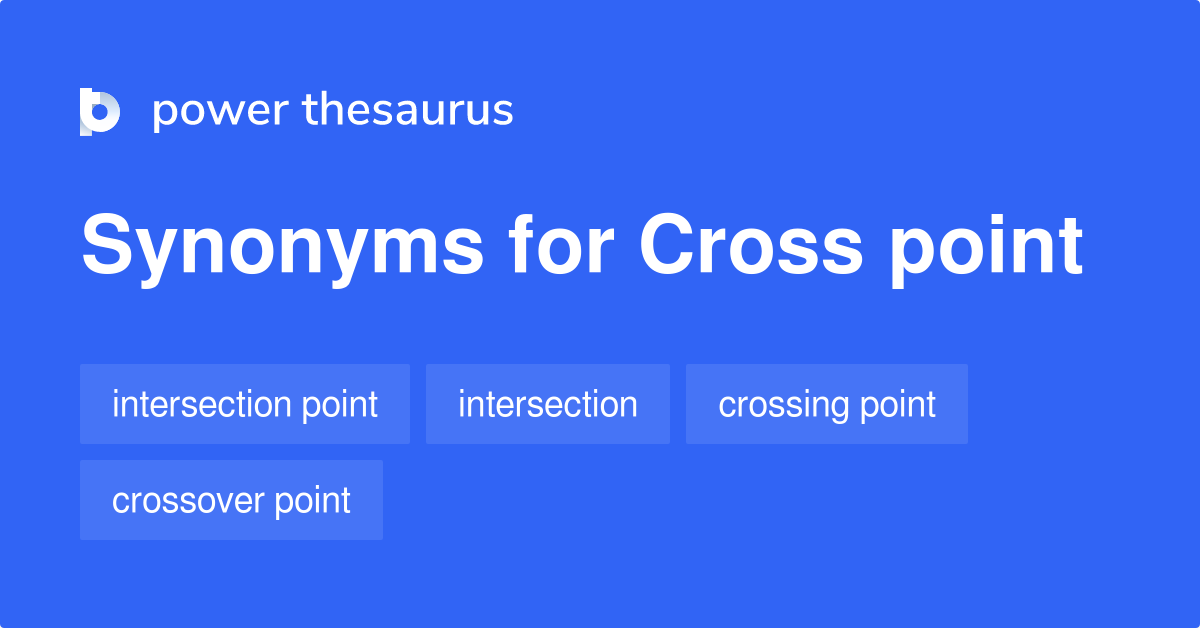 power thesaurus

Synonyms for Cross point

intersection point

intersection

crossing point

crossover point